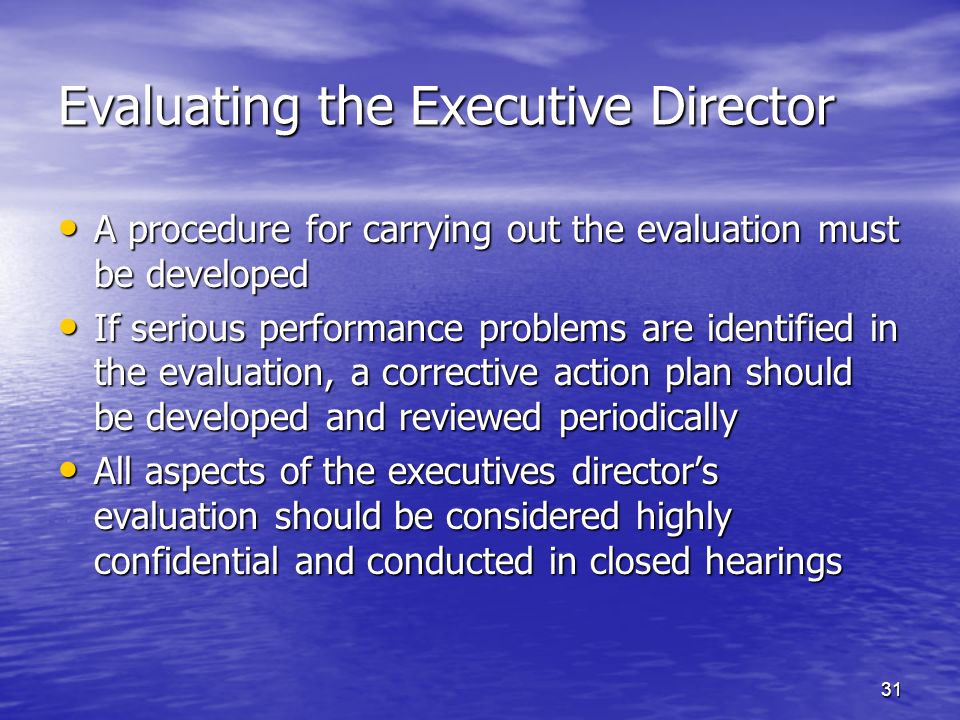 Evaluating the Executive Director

• A procedure for carrying out the evaluation must be developed
• If serious performance problems are identified in the evaluation, a corrective action plan should be developed and reviewed periodically
• All aspects of the executives director's evaluation should be considered highly confidential and conducted in closed hearings

31